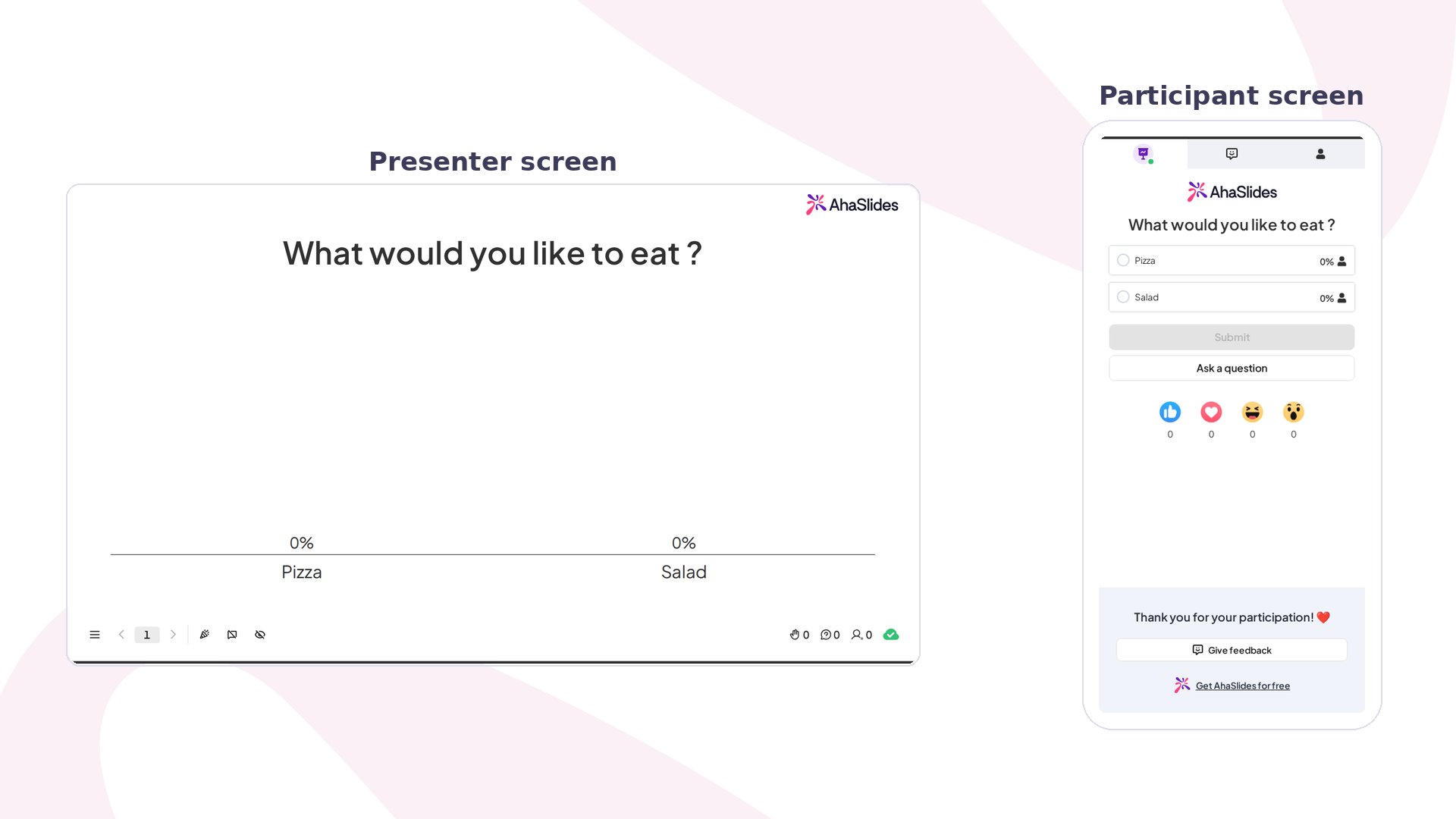 Presenter screen

AhaSlides

What would you like to eat ?

0%
Pizza

0%
Salad

1

0 0 0

Participant screen

AhaSlides

What would you like to eat ?

Pizza 0%

Salad 0%

Submit

Ask a question

0 0 0 0

Thank you for your participation! ❤️

Give feedback

Get AhaSlides for free